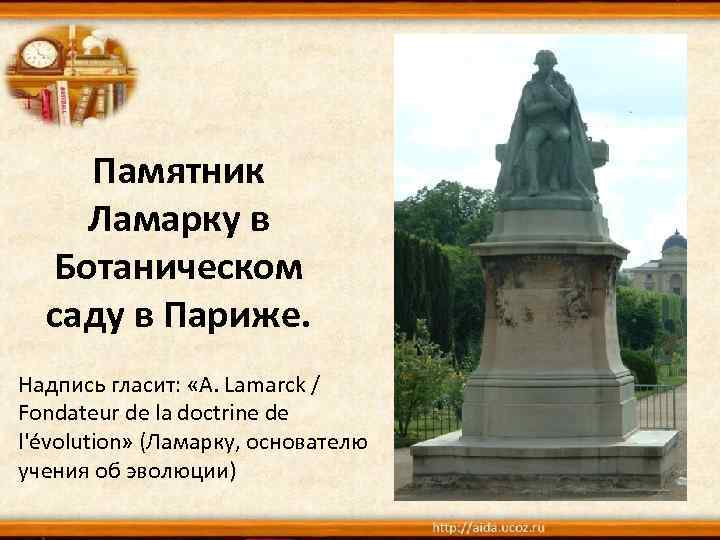 Памятник Ламарку в Ботаническом саду в Париже.

Надпись гласит: «A. Lamarck / Fondateur de la doctrine de l'évolution» (Ламарку, основателю учения об эволюции)

http://aida.ucoz.ru